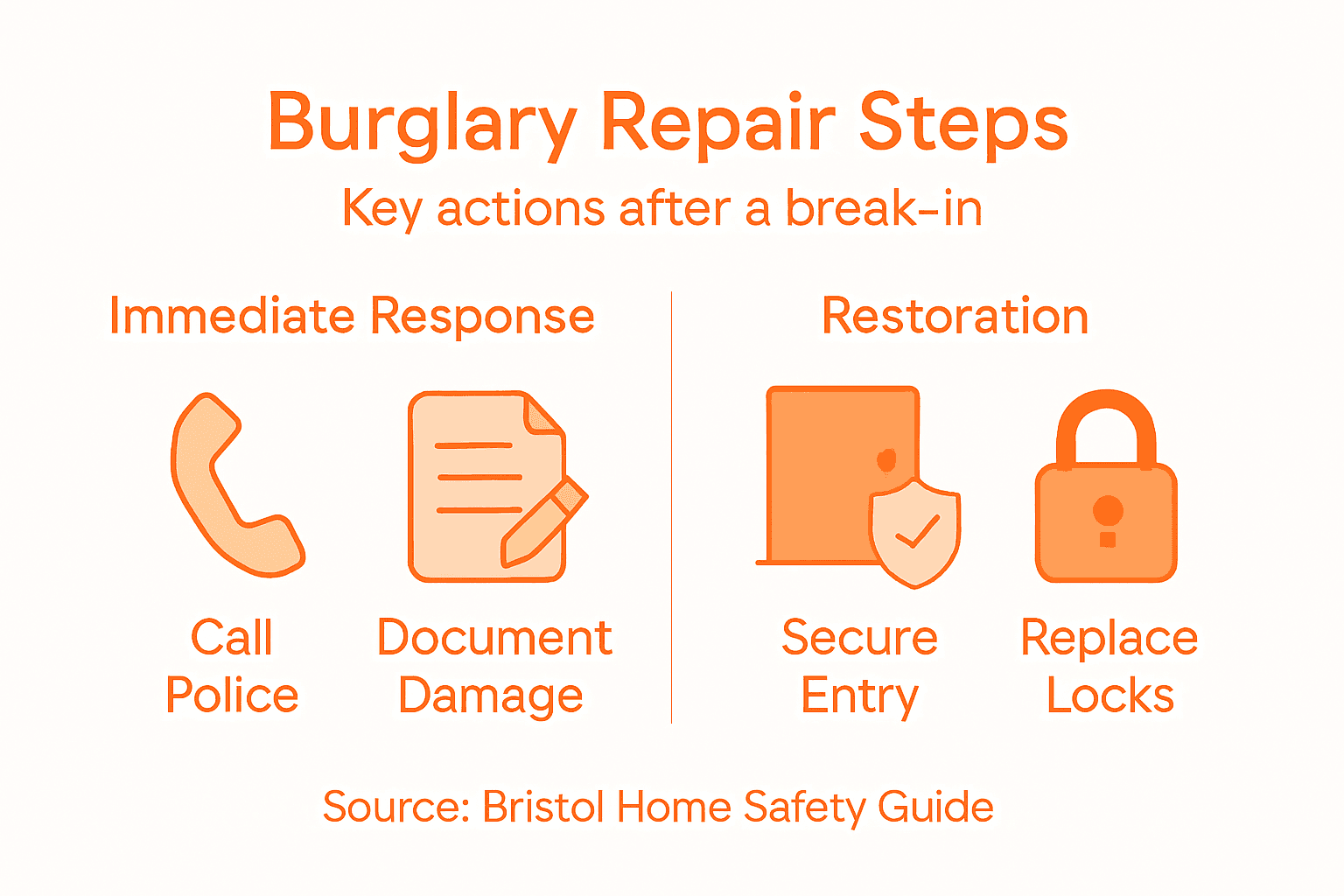 Burglary Repair Steps

Key actions after a break-in

Immediate Response

Call Police

Document Damage

Restoration

Secure Entry

Replace Locks

Source: Bristol Home Safety Guide